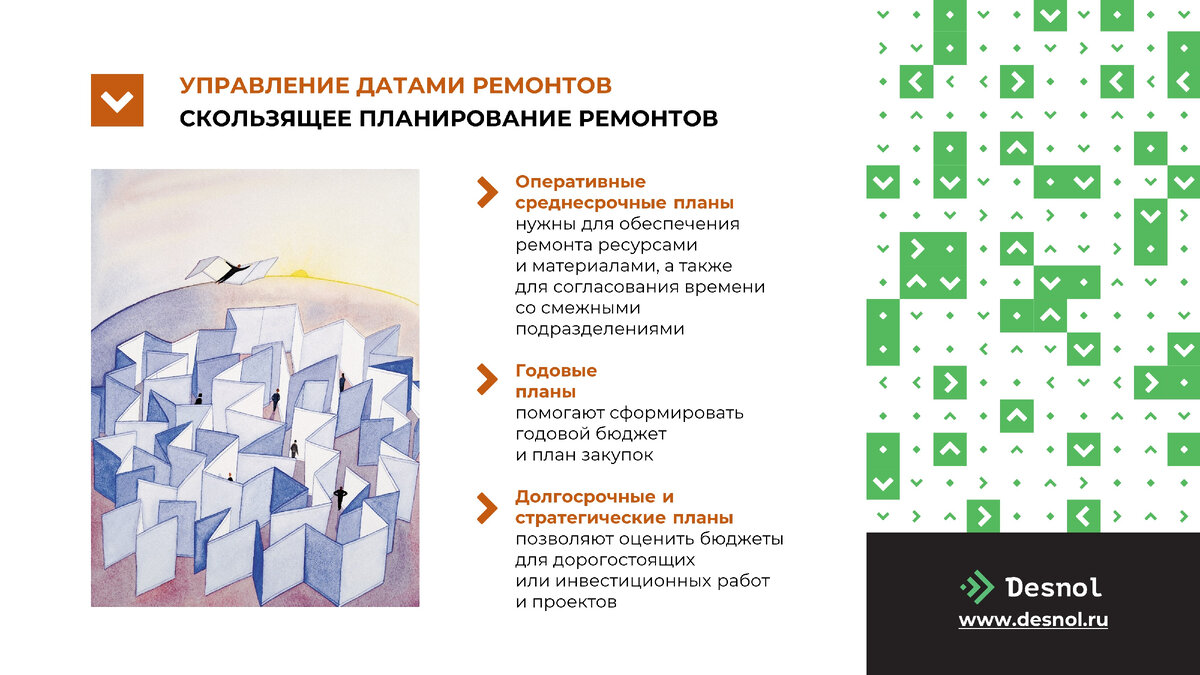 УПРАВЛЕНИЕ ДАТАМИ РЕМОНТОВ
СКОЛЬЗЯЩЕЕ ПЛАНИРОВАНИЕ РЕМОНТОВ

Оперативные среднесрочные планы нужны для обеспечения ремонта ресурсами и материалами, а также для согласования времени со смежными подразделениями

Годовые планы помогают сформировать годовой бюджет и план закупок

Долгосрочные и стратегические планы позволяют оценить бюджеты для дорогостоящих или инвестиционных работ и проектов

Desnol
www.desnol.ru